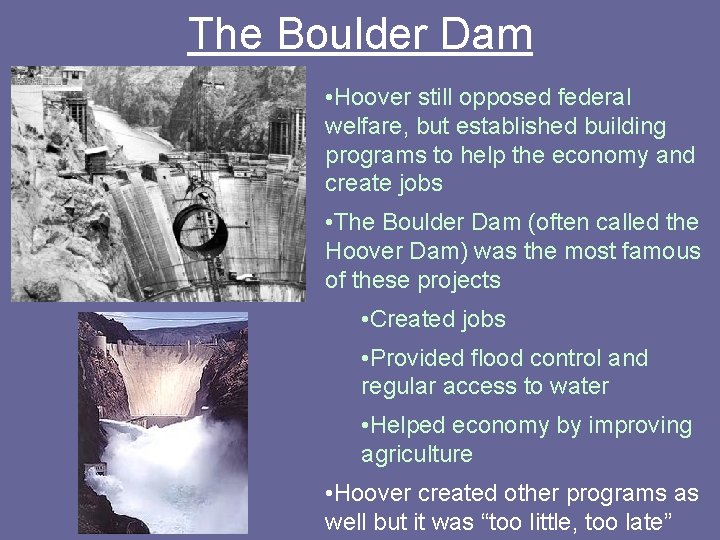 The Boulder Dam

•Hoover still opposed federal welfare, but established building programs to help the economy and create jobs

•The Boulder Dam (often called the Hoover Dam) was the most famous of these projects

•Created jobs

•Provided flood control and regular access to water

•Helped economy by improving agriculture

•Hoover created other programs as well but it was “too little, too late”